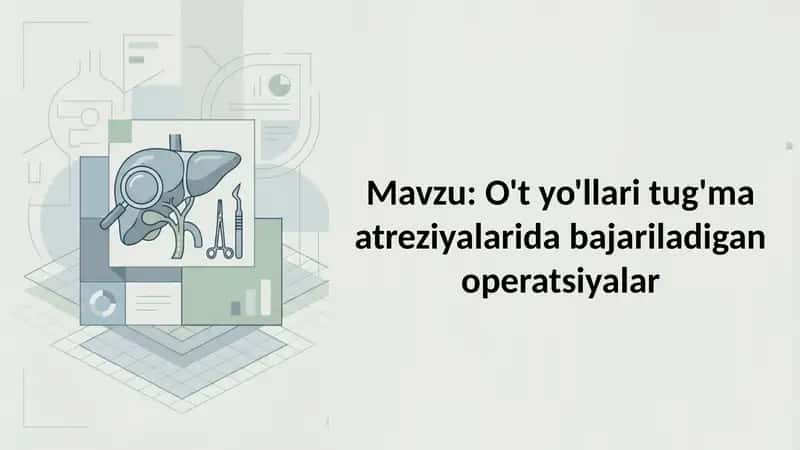 Mavzu: O't yo'llari tug'ma atreziyalarida bajariladigan operatsiyalar